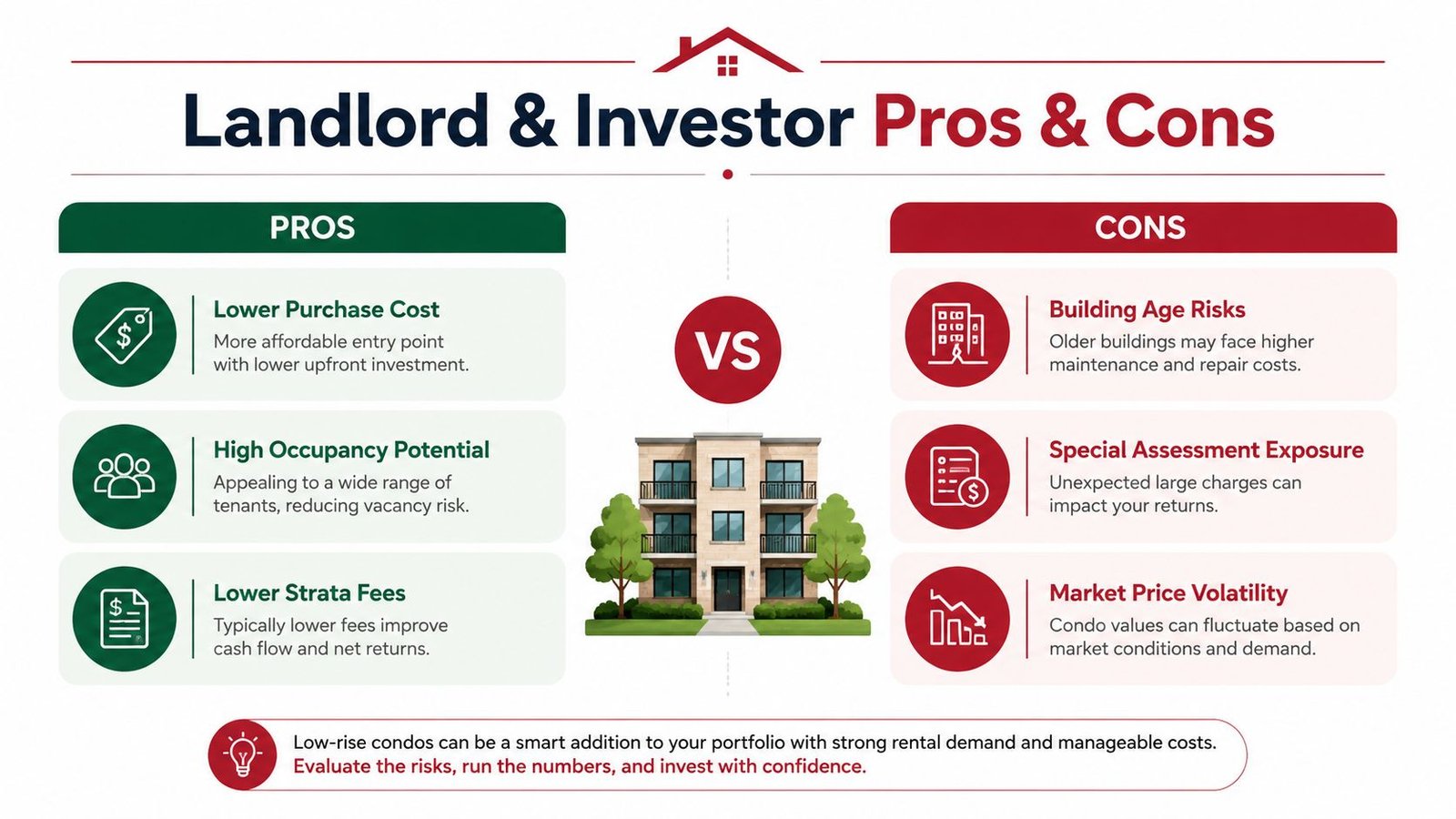 Landlord & Investor Pros & Cons

PROS

Lower Purchase Cost
More affordable entry point with lower upfront investment.

High Occupancy Potential
Appealing to a wide range of tenants, reducing vacancy risk.

Lower Strata Fees
Typically lower fees improve cash flow and net returns.

VS

CONS

Building Age Risks
Older buildings may face higher maintenance and repair costs.

Special Assessment Exposure
Unexpected large charges can impact your returns.

Market Price Volatility
Condo values can fluctuate based on market conditions and demand.

Low-rise condos can be a smart addition to your portfolio with strong rental demand and manageable costs. Evaluate the risks, run the numbers, and invest with confidence.